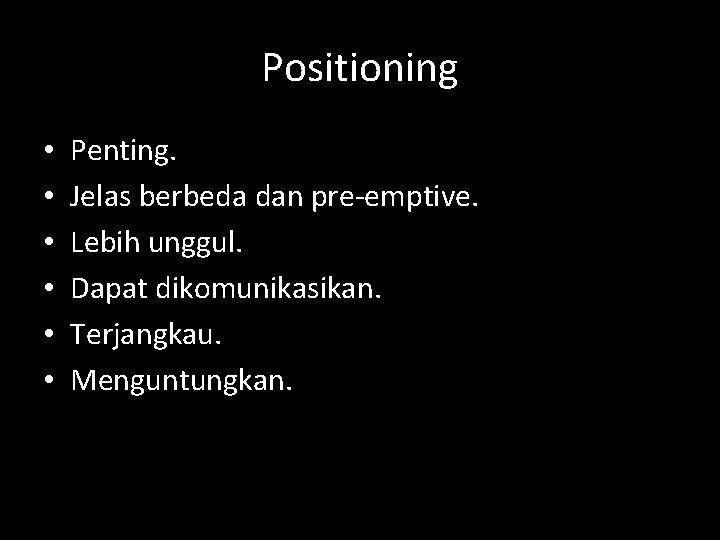 Positioning

• Penting.
• Jelas berbeda dan pre-emptive.
• Lebih unggul.
• Dapat dikomunikasikan.
• Terjangkau.
• Menguntungkan.